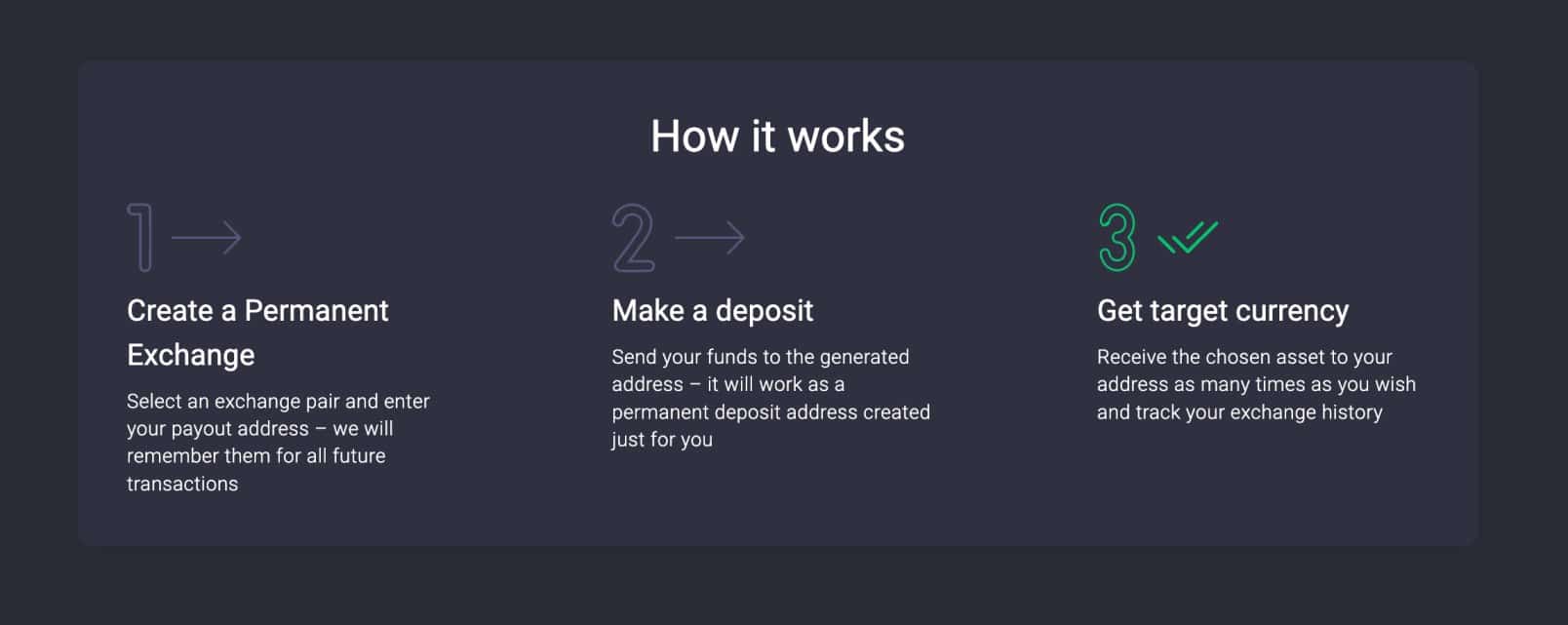 How it works

1

Create a Permanent Exchange

Select an exchange pair and enter your payout address – we will remember them for all future transactions

2

Make a deposit

Send your funds to the generated address – it will work as a permanent deposit address created just for you

3

Get target currency

Receive the chosen asset to your address as many times as you wish and track your exchange history